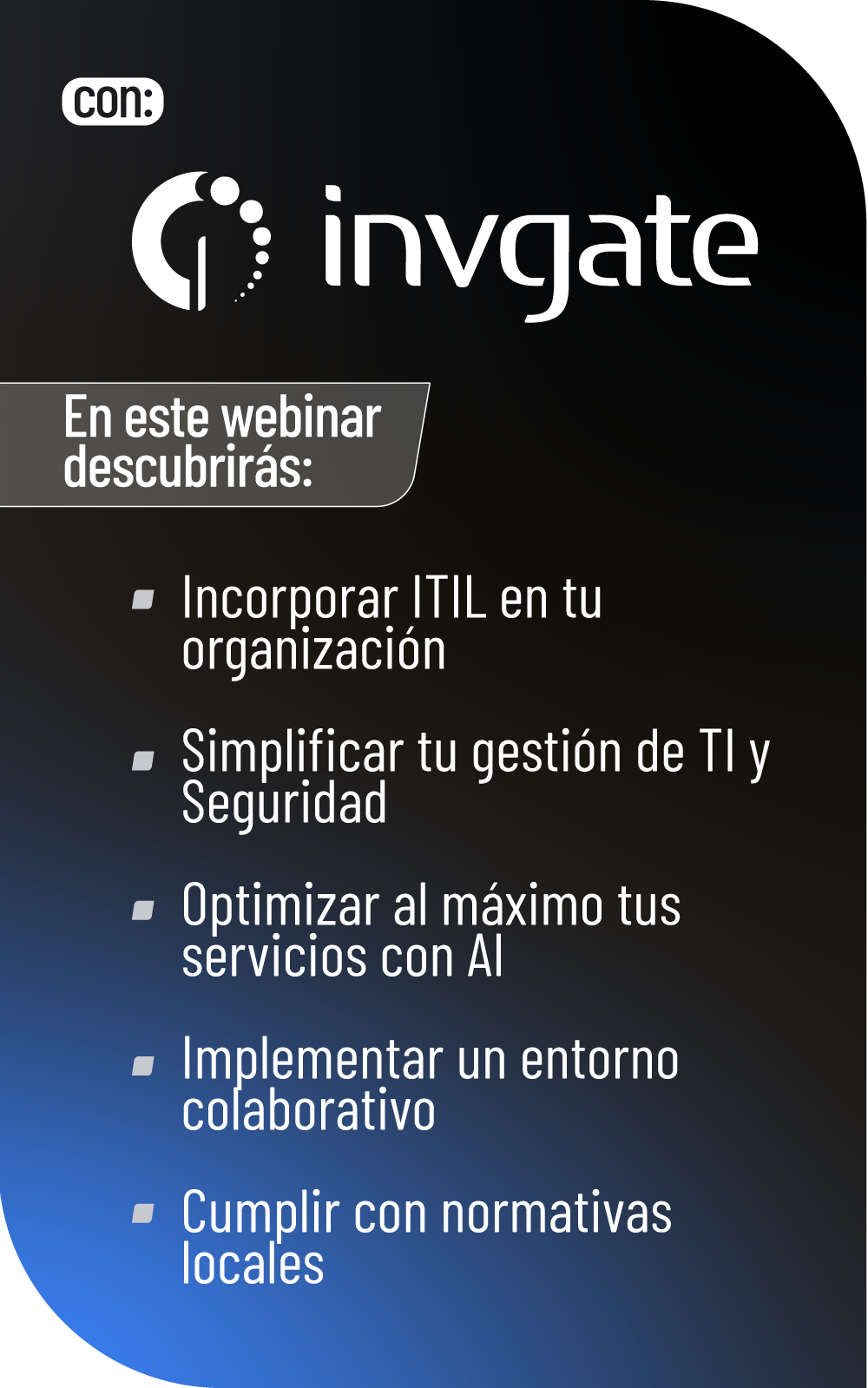 con:

invgate

En este webinar descubrirás:

Incorporar ITIL en tu organización

Simplificar tu gestión de TI y Seguridad

Optimizar al máximo tus servicios con AI

Implementar un entorno colaborativo

Cumplir con normativas locales